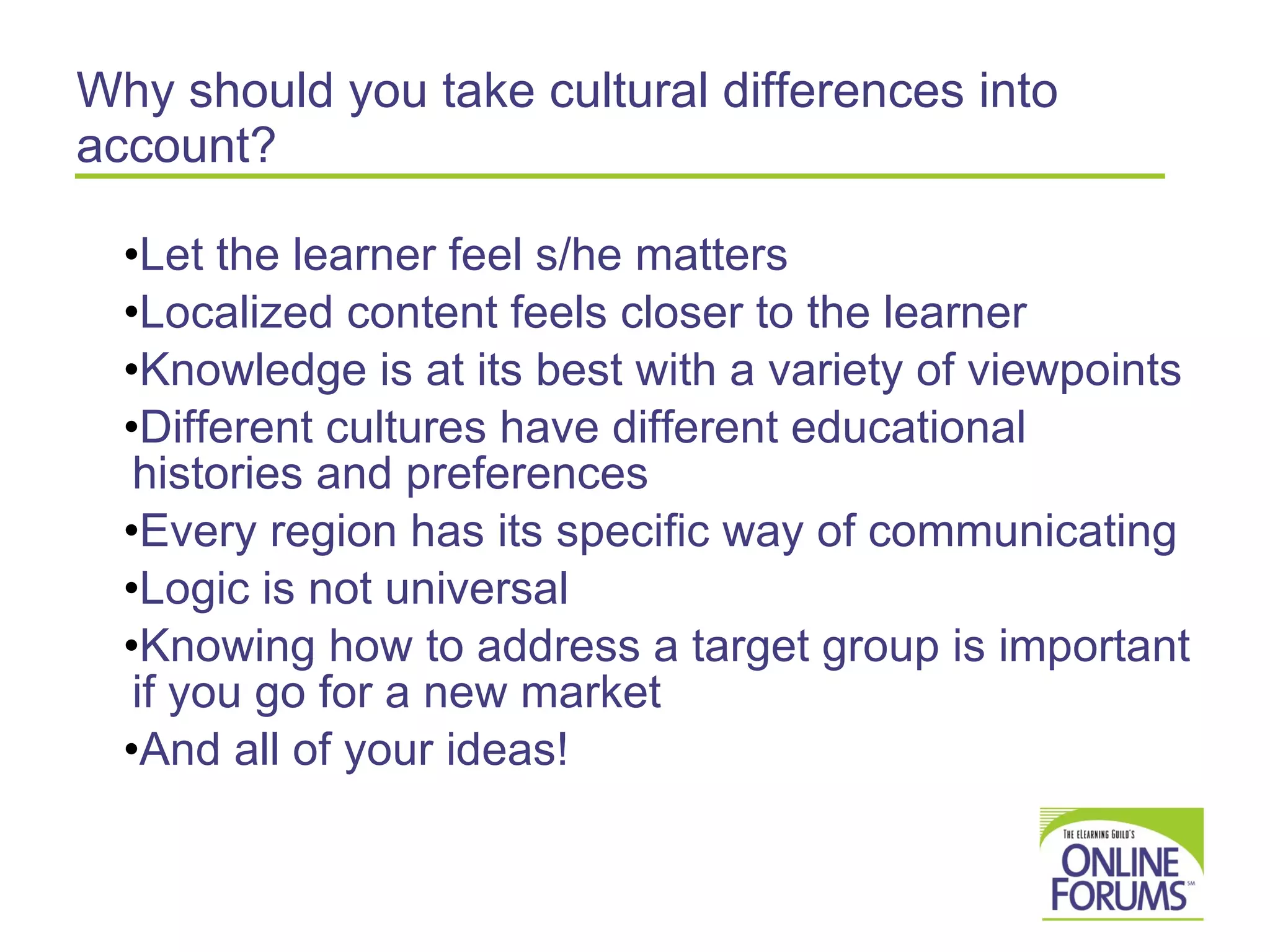 Why should you take cultural differences into account?

•Let the learner feel s/he matters
•Localized content feels closer to the learner
•Knowledge is at its best with a variety of viewpoints
•Different cultures have different educational histories and preferences
•Every region has its specific way of communicating
•Logic is not universal
•Knowing how to address a target group is important if you go for a new market
•And all of your ideas!

THE ELEARNING GUILD'S
ONLINE FORUMS SM